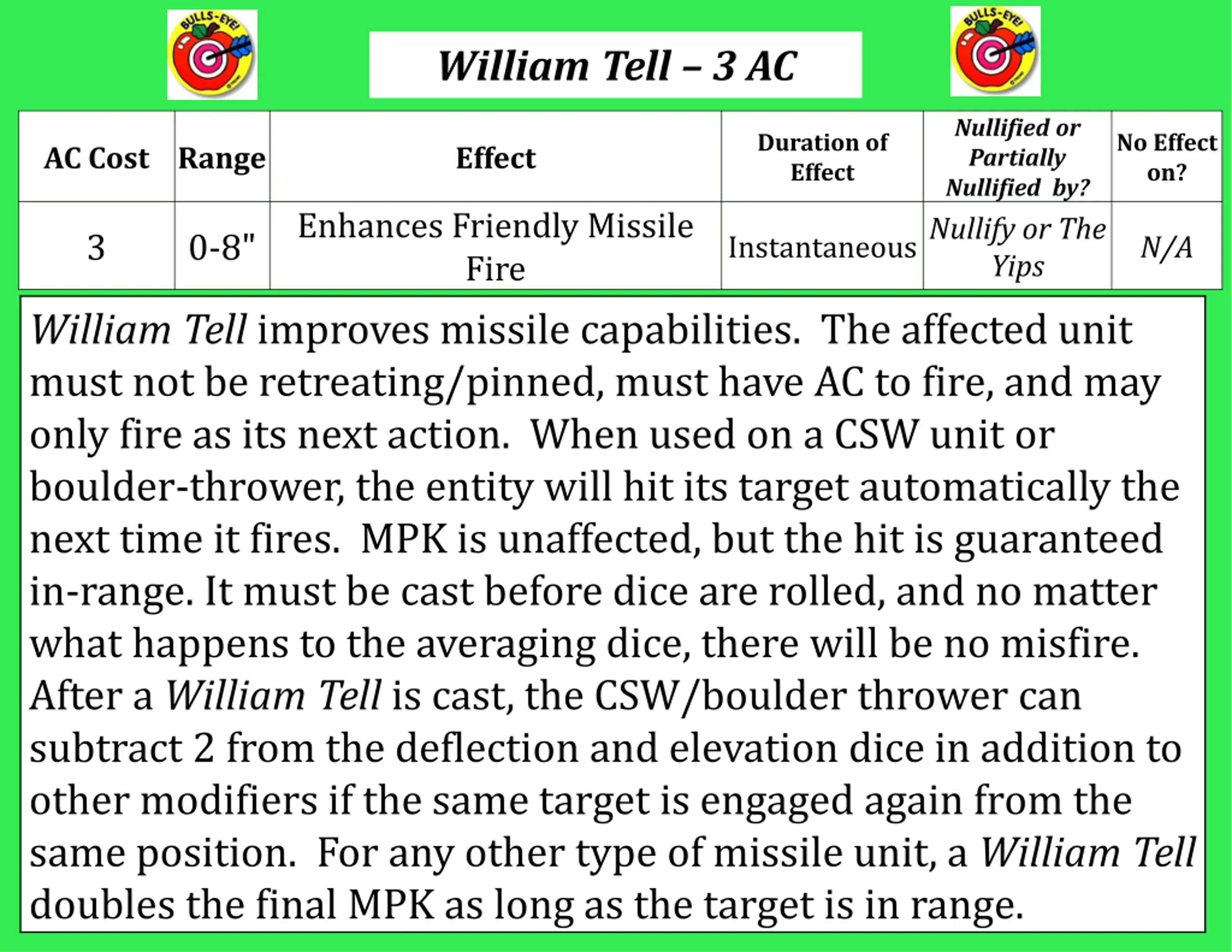 BULLS-EYE!

William Tell – 3 AC

BULLS-EYE!

| AC Cost | Range | Effect | Duration of Effect | Nullified or Partially Nullified by? | No Effect on? |
|---|---|---|---|---|---|
| 3 | 0-8" | Enhances Friendly Missile Fire | Instantaneous | Nullify or The Yips | N/A |

William Tell improves missile capabilities. The affected unit must not be retreating/pinned, must have AC to fire, and may only fire as its next action. When used on a CSW unit or boulder-thrower, the entity will hit its target automatically the next time it fires. MPK is unaffected, but the hit is guaranteed in-range. It must be cast before dice are rolled, and no matter what happens to the averaging dice, there will be no misfire. After a William Tell is cast, the CSW/boulder thrower can subtract 2 from the deflection and elevation dice in addition to other modifiers if the same target is engaged again from the same position. For any other type of missile unit, a William Tell doubles the final MPK as long as the target is in range.